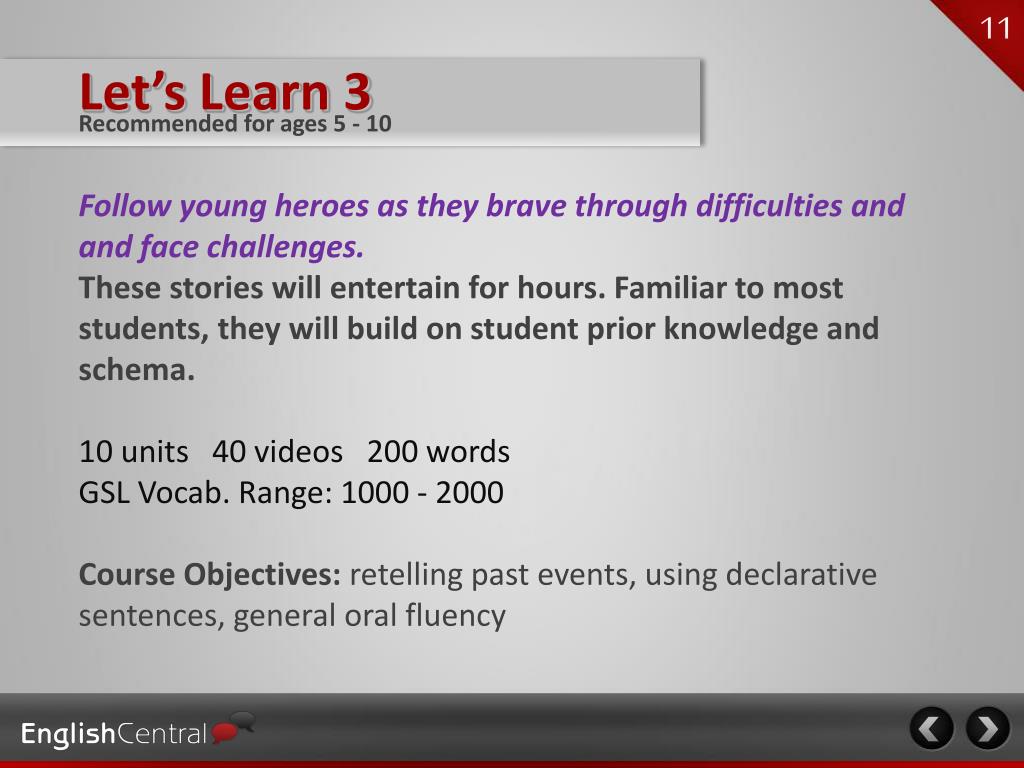 11

Let's Learn 3
Recommended for ages 5 - 10

Follow young heroes as they brave through difficulties and and face challenges.
These stories will entertain for hours. Familiar to most students, they will build on student prior knowledge and schema.

10 units 40 videos 200 words
GSL Vocab. Range: 1000 - 2000

Course Objectives: retelling past events, using declarative sentences, general oral fluency

EnglishCentral